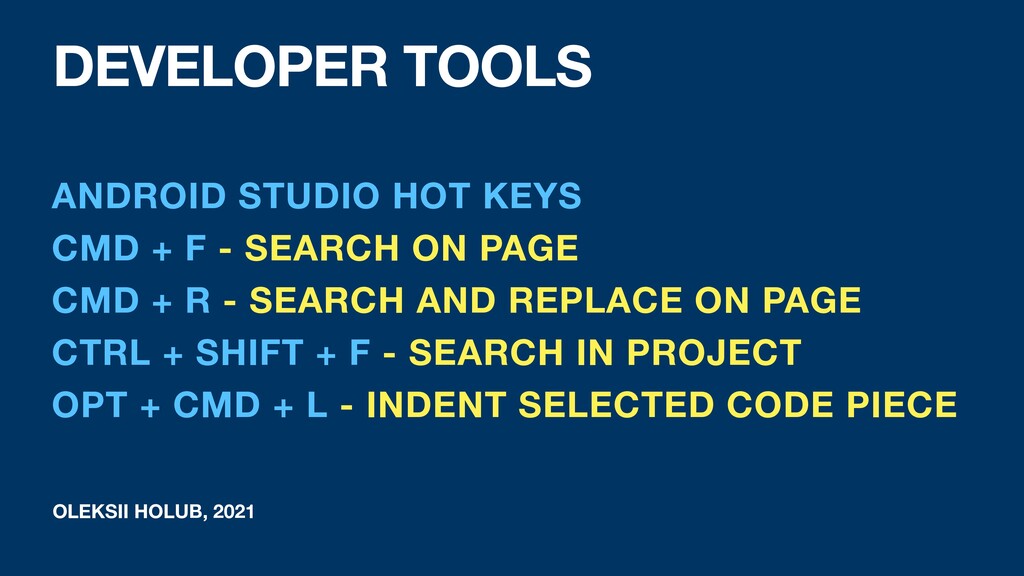 DEVELOPER TOOLS

ANDROID STUDIO HOT KEYS

CMD + F - SEARCH ON PAGE

CMD + R - SEARCH AND REPLACE ON PAGE

CTRL + SHIFT + F - SEARCH IN PROJECT

OPT + CMD + L - INDENT SELECTED CODE PIECE

OLEKSII HOLUB, 2021